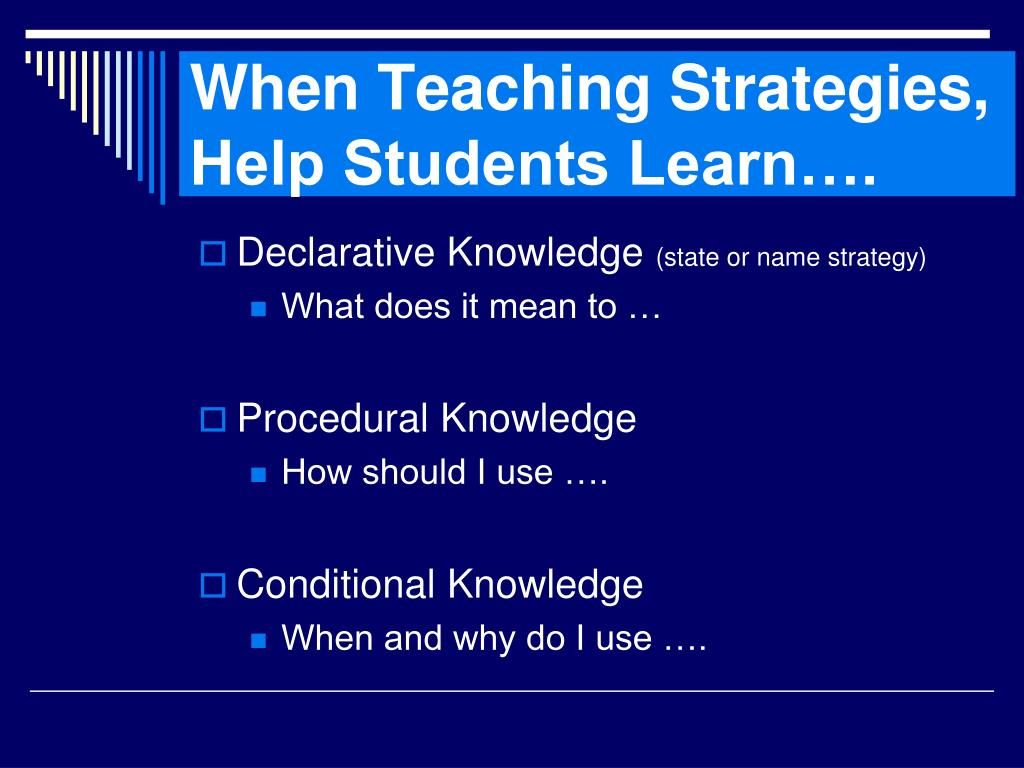 When Teaching Strategies, Help Students Learn….

Declarative Knowledge (state or name strategy)
What does it mean to …

Procedural Knowledge
How should I use ….

Conditional Knowledge
When and why do I use ….